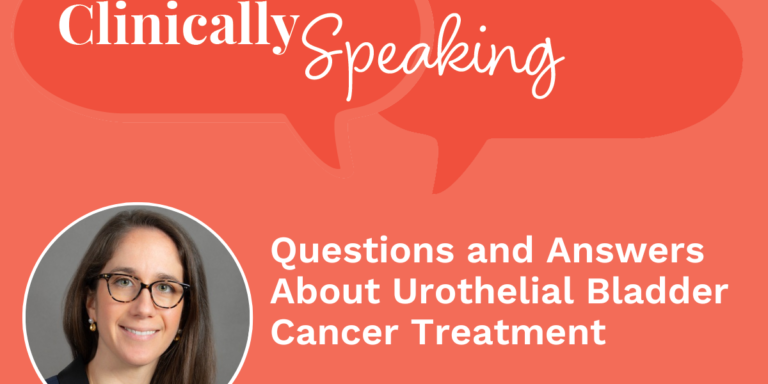 Clinically Speaking

Questions and Answers About Urothelial Bladder Cancer Treatment